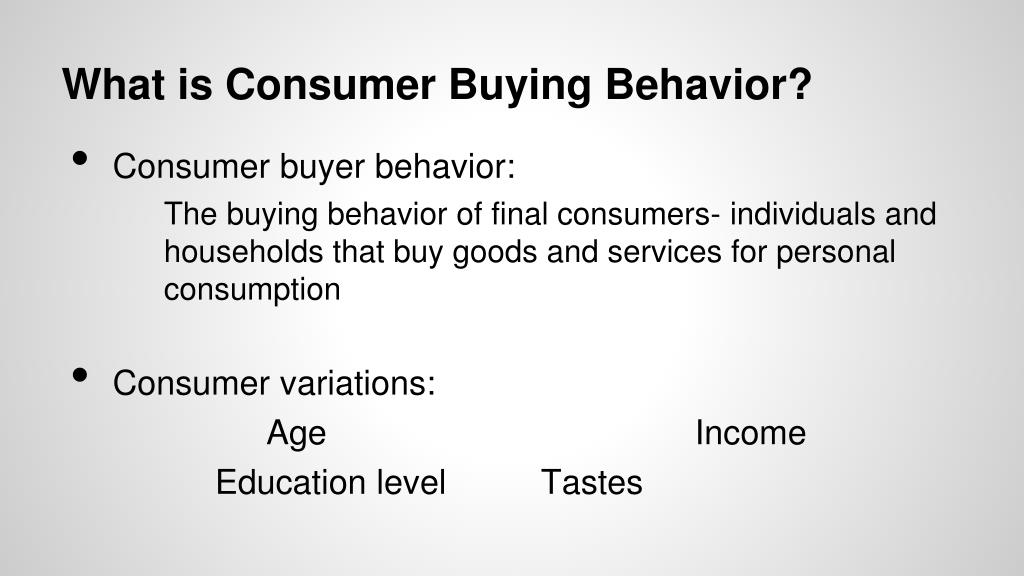 What is Consumer Buying Behavior?

• Consumer buyer behavior:

The buying behavior of final consumers- individuals and households that buy goods and services for personal consumption

• Consumer variations:

Age Income

Education level Tastes